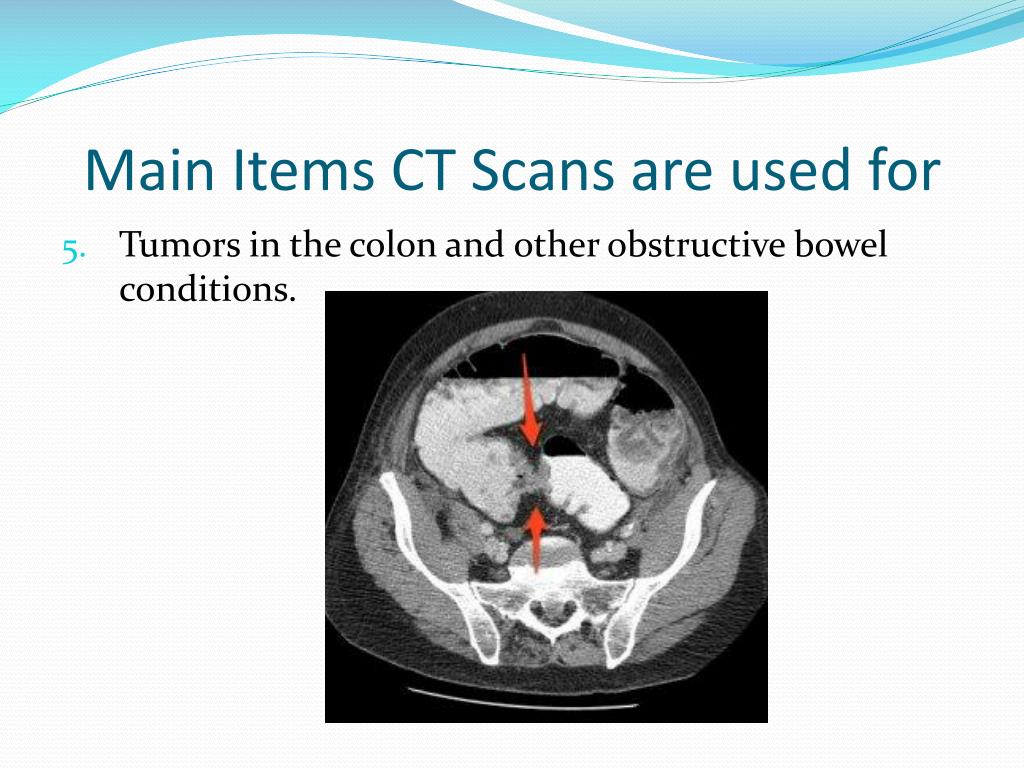 Main Items CT Scans are used for

5. Tumors in the colon and other obstructive bowel conditions.